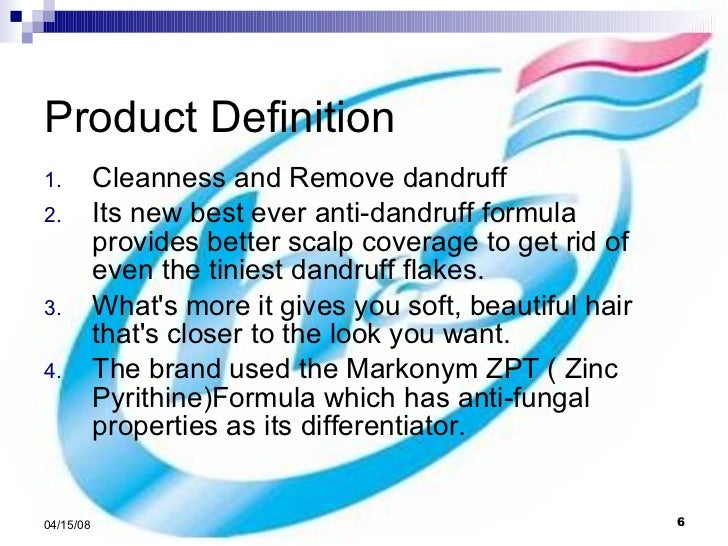 Product Definition

1. Cleanness and Remove dandruff
2. Its new best ever anti-dandruff formula provides better scalp coverage to get rid of even the tiniest dandruff flakes.
3. What's more it gives you soft, beautiful hair that's closer to the look you want.
4. The brand used the Markonym ZPT ( Zinc Pyrithine)Formula which has anti-fungal properties as its differentiator.

04/15/08

6